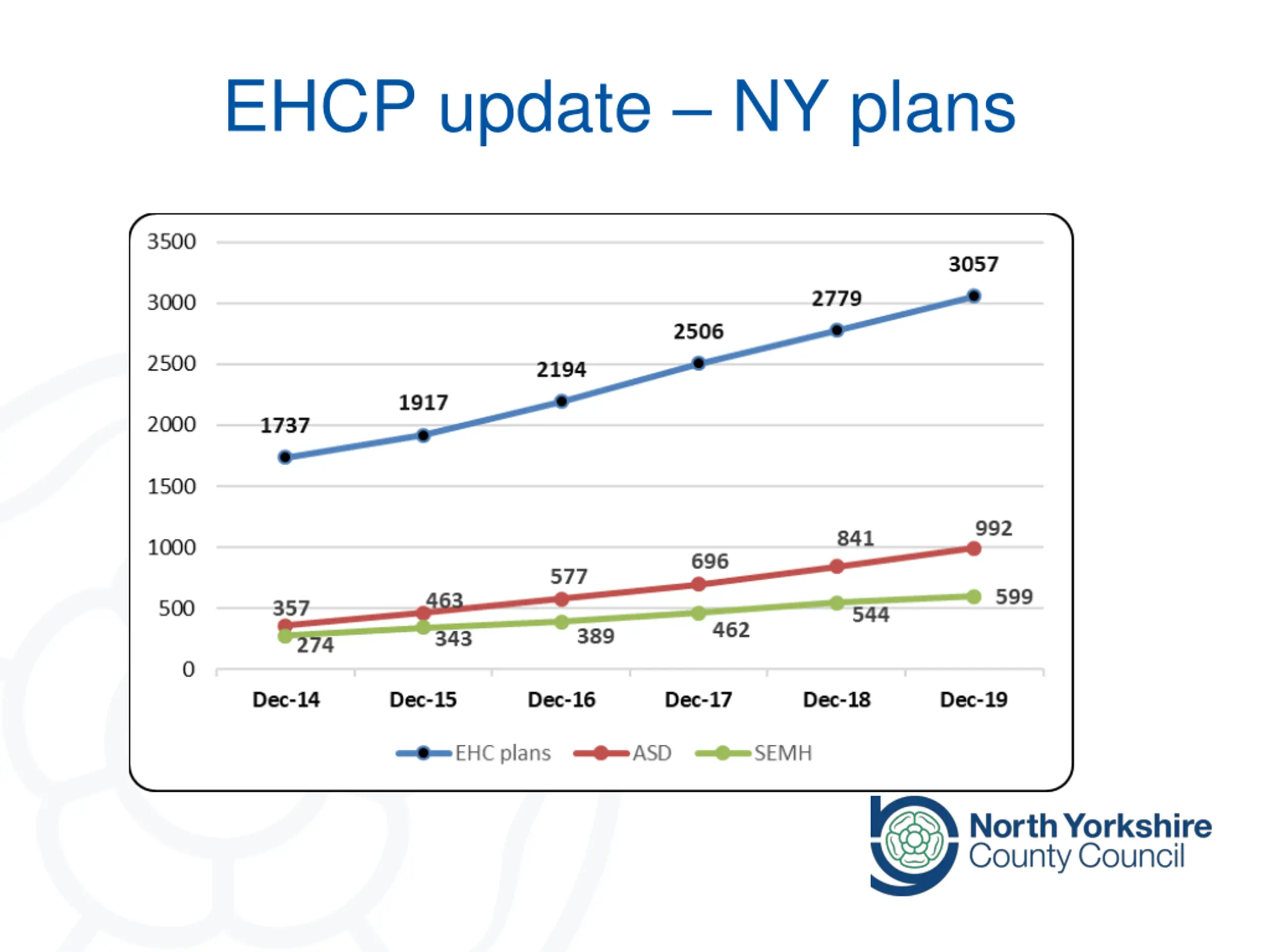 EHCP update – NY plans

3500
3000
2500
2000
1500
1000
500
0

1737
1917
2194
2506
2779
3057

357
463
577
696
841
992

274
343
389
462
544
599

Dec-14
Dec-15
Dec-16
Dec-17
Dec-18
Dec-19

EHC plans
ASD
SEMH

North Yorkshire County Council